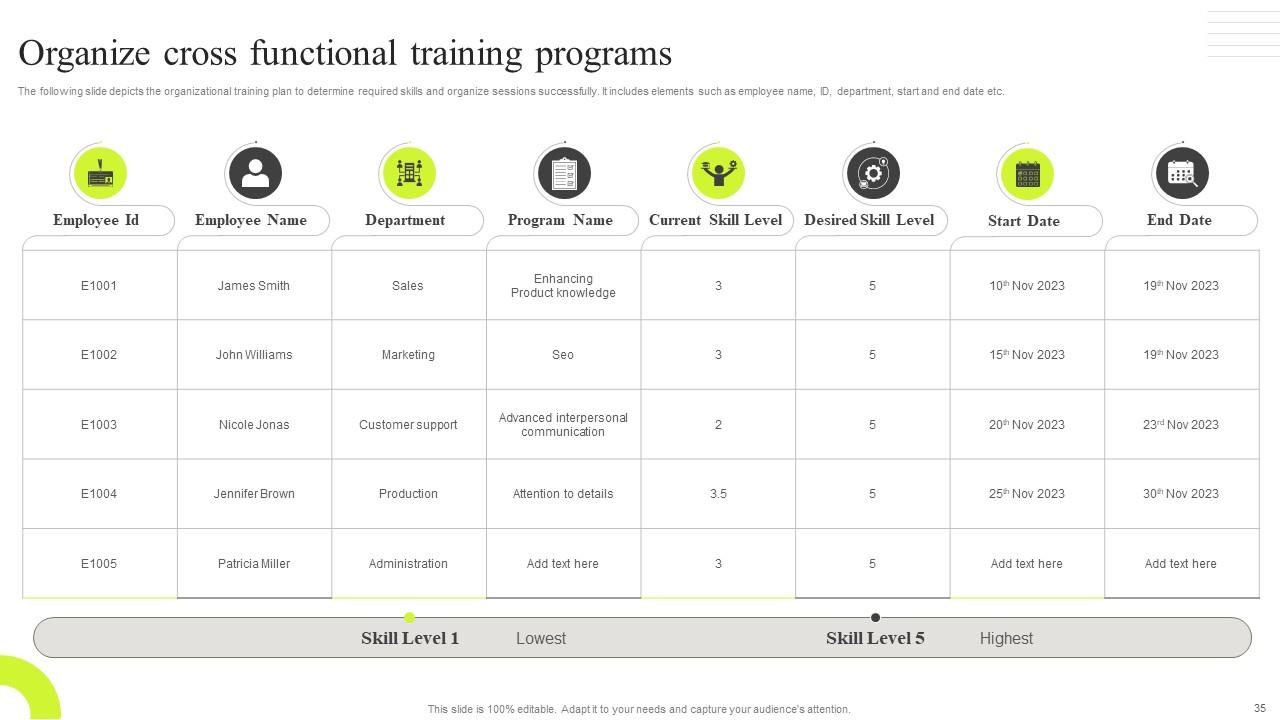 Organize cross functional training programs

The following slide depicts the organizational training plan to determine required skills and organize sessions successfully. It includes elements such as employee name, ID, department, start and end date etc.

| Employee Id | Employee Name | Department | Program Name | Current Skill Level | Desired Skill Level | Start Date | End Date |
|---|---|---|---|---|---|---|---|
| E1001 | James Smith | Sales | Enhancing Product knowledge | 3 | 5 | 10$^{th}$ Nov 2023 | 19$^{th}$ Nov 2023 |
| E1002 | John Williams | Marketing | Seo | 3 | 5 | 15$^{th}$ Nov 2023 | 19$^{th}$ Nov 2023 |
| E1003 | Nicole Jonas | Customer support | Advanced interpersonal communication | 2 | 5 | 20$^{th}$ Nov 2023 | 23$^{rd}$ Nov 2023 |
| E1004 | Jennifer Brown | Production | Attention to details | 3.5 | 5 | 25$^{th}$ Nov 2023 | 30$^{th}$ Nov 2023 |
| E1005 | Patricia Miller | Administration | Add text here | 3 | 5 | Add text here | Add text here |

Skill Level 1 Lowest
Skill Level 5 Highest

This slide is 100% editable. Adapt it to your needs and capture your audience's attention.

35